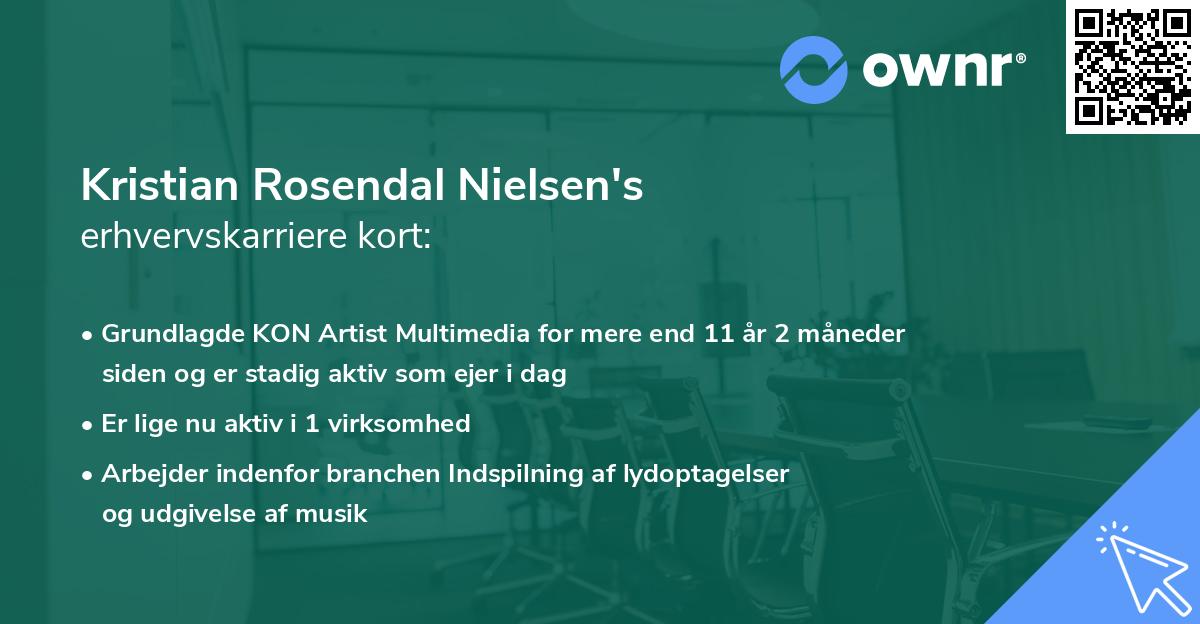 ownr®

Kristian Rosendal Nielsen's
erhvervskarriere kort:

• Grundlagde KON Artist Multimedia for mere end 11 år 2 måneder siden og er stadig aktiv som ejer i dag
• Er lige nu aktiv i 1 virksomhed
• Arbejder indenfor branchen Indspilning af lydoptagelser og udgivelse af musik